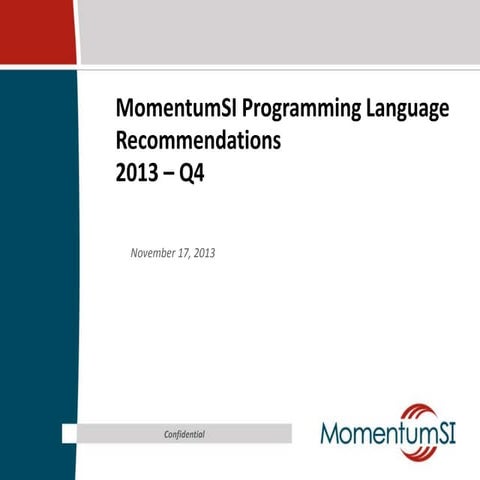 MomentumSI Programming Language Recommendations
2013 – Q4

November 17, 2013

Confidential

MomentumSI